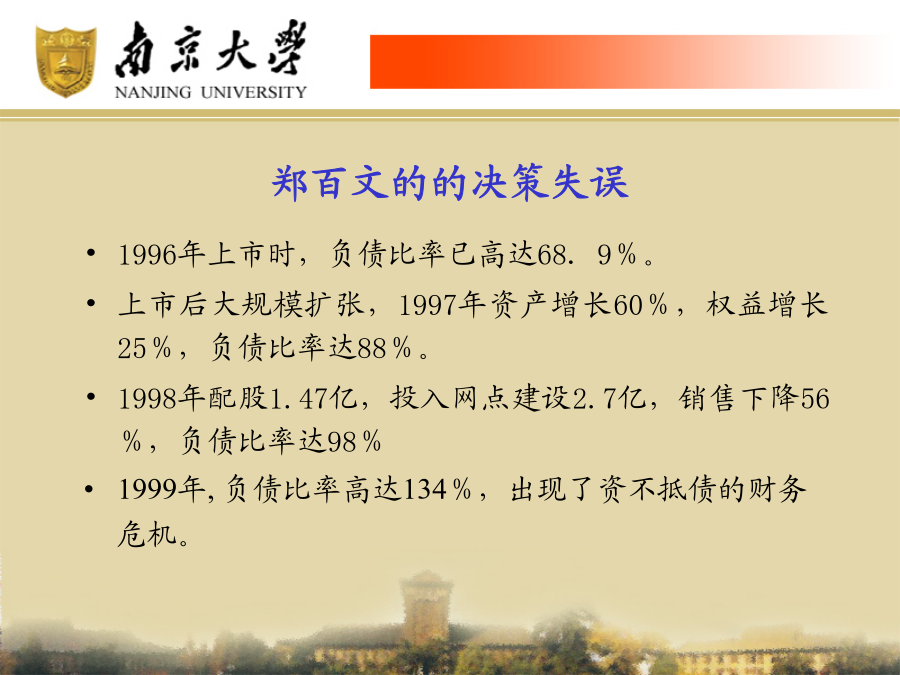 南京大學
NANJING UNIVERSITY

郑百文的的决策失误

• 1996年上市时，负债比率已高达68．9％。
• 上市后大规模扩张，1997年资产增长60％，权益增长25％，负债比率达88％。
• 1998年配股1.47亿，投入网点建设2.7亿，销售下降56％，负债比率达98％
• 1999年,负债比率高达134％，出现了资不抵债的财务危机。